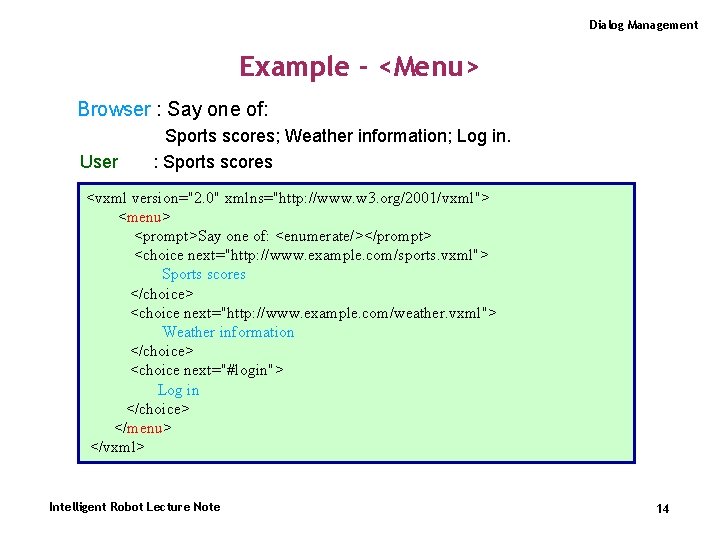 Dialog Management

Example - <Menu>

Browser : Say one of:
Sports scores; Weather information; Log in.
User : Sports scores

<vxml version="2.0" xmlns="http://www.w3.org/2001/vxml">
<menu>
<prompt>Say one of: <enumerate/></prompt>
<choice next="http://www.example.com/sports.vxml">
Sports scores
</choice>
<choice next="http://www.example.com/weather.vxml">
Weather information
</choice>
<choice next="#login">
Log in
</choice>
</menu>
</vxml>

Intelligent Robot Lecture Note

14